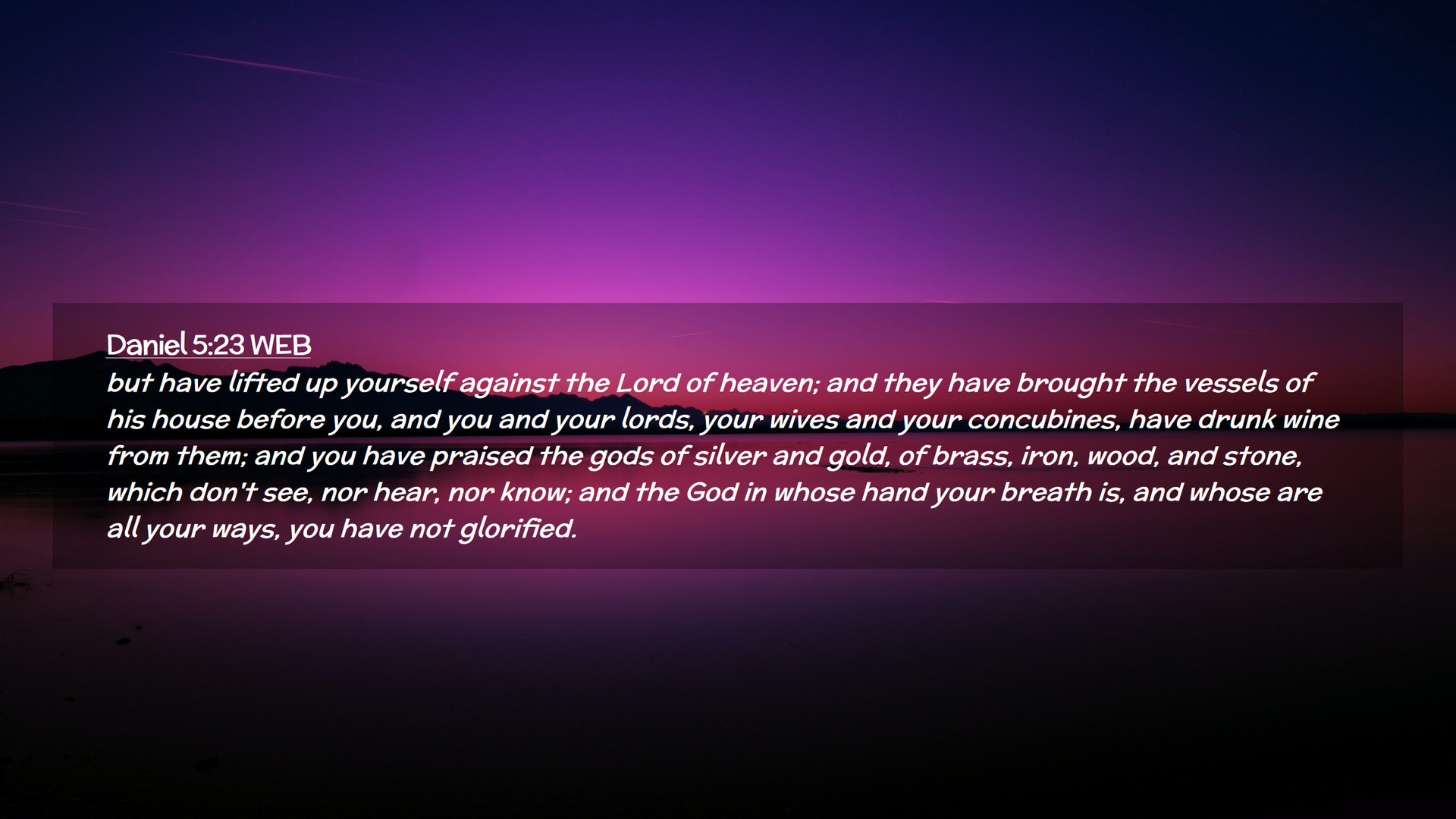 Daniel 5:23 WEB
but have lifted up yourself against the Lord of heaven; and they have brought the vessels of his house before you, and you and your lords, your wives and your concubines, have drunk wine from them; and you have praised the gods of silver and gold, of brass, iron, wood, and stone, which don't see, nor hear, nor know; and the God in whose hand your breath is, and whose are all your ways, you have not glorified.